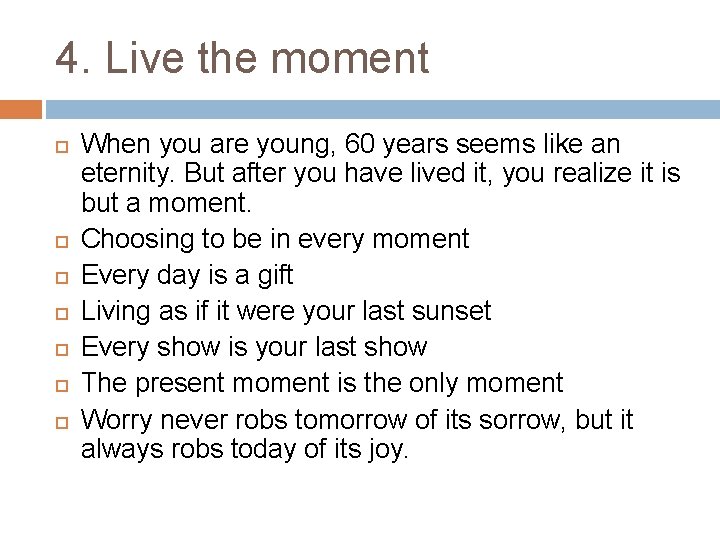 4. Live the moment

When you are young, 60 years seems like an eternity. But after you have lived it, you realize it is but a moment.

Choosing to be in every moment

Every day is a gift

Living as if it were your last sunset

Every show is your last show

The present moment is the only moment

Worry never robs tomorrow of its sorrow, but it always robs today of its joy.